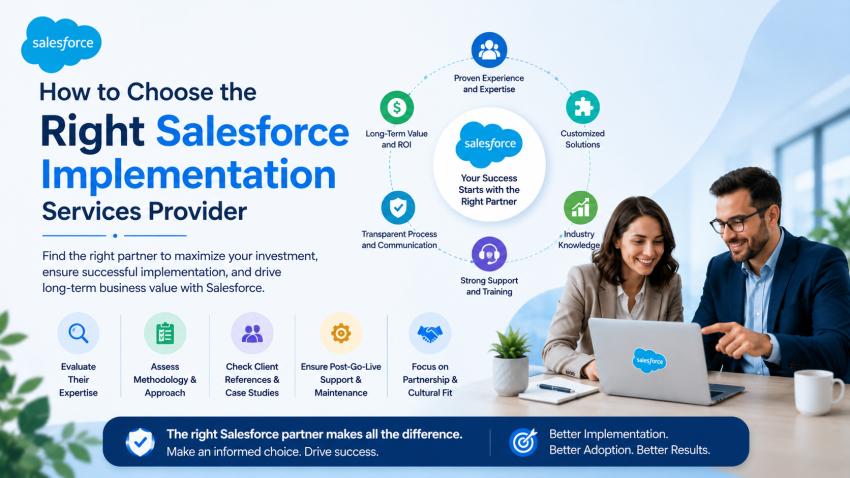 salesforce

How to Choose the Right Salesforce Implementation Services Provider

Find the right partner to maximize your investment, ensure successful implementation, and drive long-term business value with Salesforce.

Proven Experience and Expertise

Customized Solutions

Industry Knowledge

Strong Support and Training

Transparent Process and Communication

Long-Term Value and ROI

salesforce
Your Success Starts with the Right Partner

Evaluate Their Expertise

Assess Methodology & Approach

Check Client References & Case Studies

Ensure Post-Go-Live Support & Maintenance

Focus on Partnership & Cultural Fit

salesforce

The right Salesforce partner makes all the difference.
Make an informed choice. Drive success.

Better Implementation.
Better Adoption. Better Results.